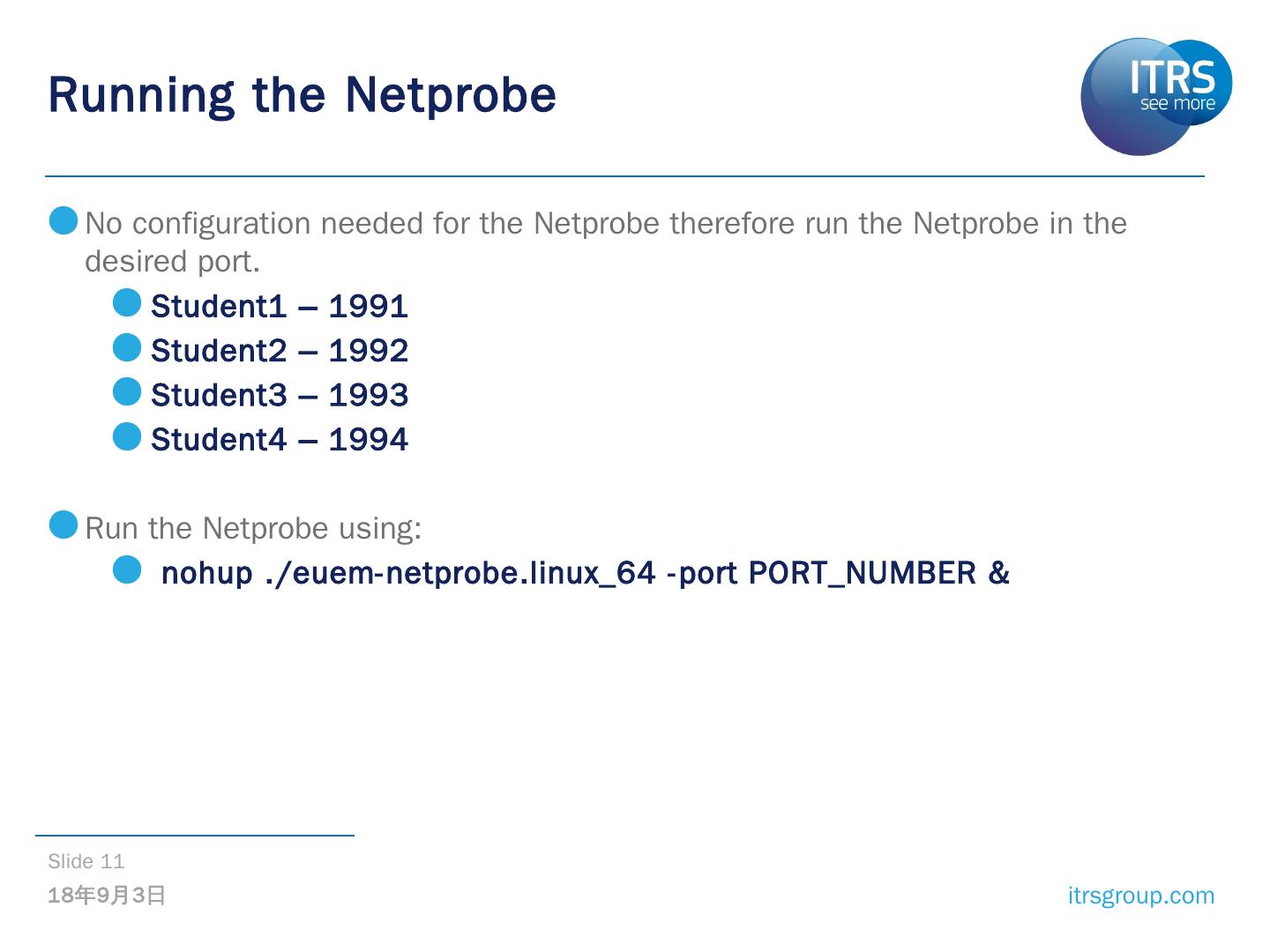 Running the Netprobe

ITRS
see more

No configuration needed for the Netprobe therefore run the Netprobe in the desired port.

Student1 – 1991

Student2 – 1992

Student3 – 1993

Student4 – 1994

Run the Netprobe using:

nohup ./euem-netprobe.linux_64 -port PORT_NUMBER &

Slide 11

18年9月3日

itrsgroup.com